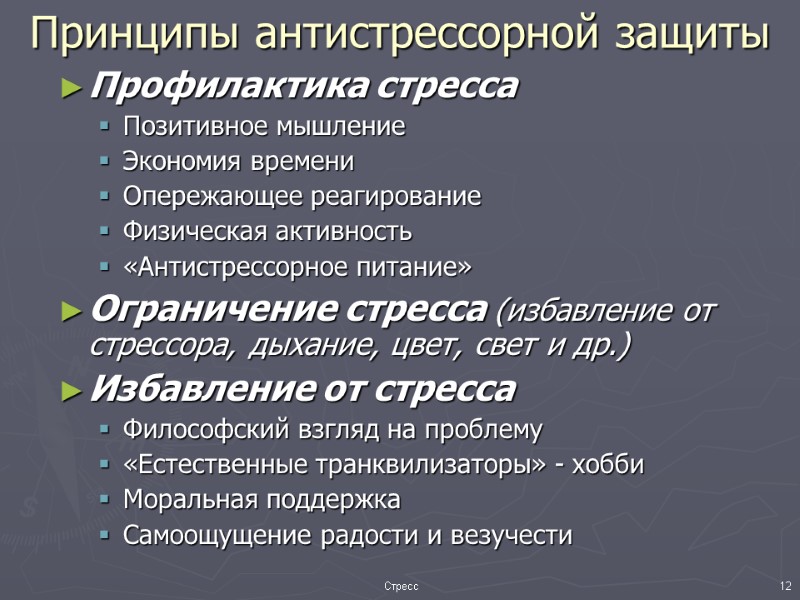 Принципы антистрессорной защиты

► Профилактика стресса
▪ Позитивное мышление
▪ Экономия времени
▪ Опережающее реагирование
▪ Физическая активность
▪ «Антистрессорное питание»

► Ограничение стресса (избавление от стрессора, дыхание, цвет, свет и др.)

► Избавление от стресса
▪ Философский взгляд на проблему
▪ «Естественные транквилизаторы» - хобби
▪ Моральная поддержка
▪ Самоощущение радости и везучести

Стресс

12